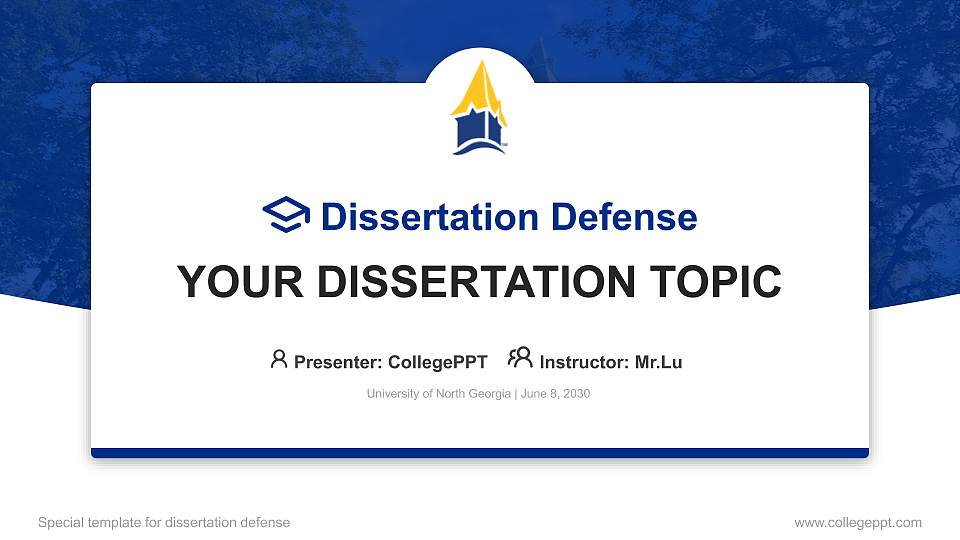 Dissertation Defense

YOUR DISSERTATION TOPIC

Presenter: CollegePPT Instructor: Mr.Lu

University of North Georgia | June 8, 2030

Special template for dissertation defense

www.collegeppt.com